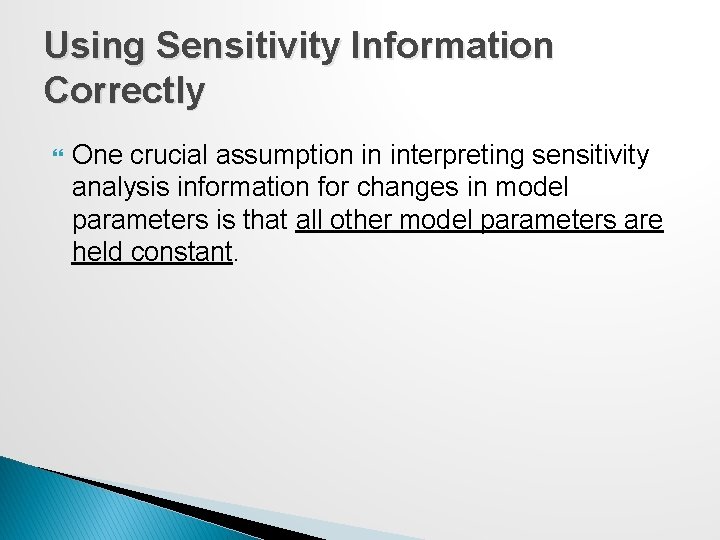 Using Sensitivity Information Correctly

One crucial assumption in interpreting sensitivity analysis information for changes in model parameters is that all other model parameters are held constant.